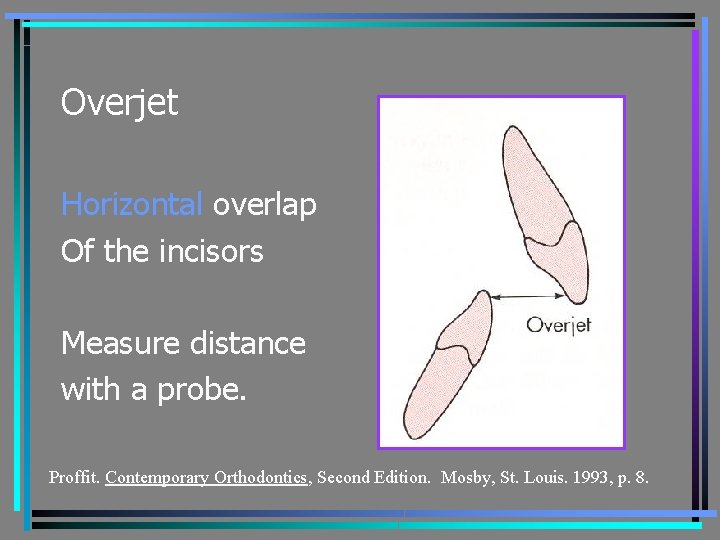 Overjet

Horizontal overlap
Of the incisors

Measure distance
with a probe.

Overjet

Proffit. Contemporary Orthodontics, Second Edition. Mosby, St. Louis. 1993, p. 8.